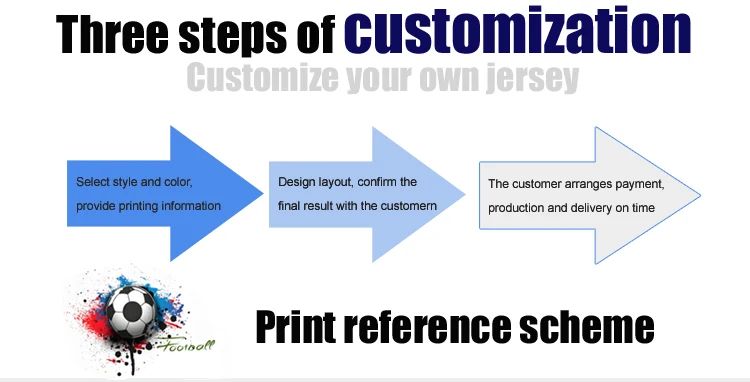 Three steps of customization

Customize your own jersey

Select style and color, provide printing information

Design layout, confirm the final result with the customern

The customer arranges payment, production and delivery on time

Football

Print reference scheme